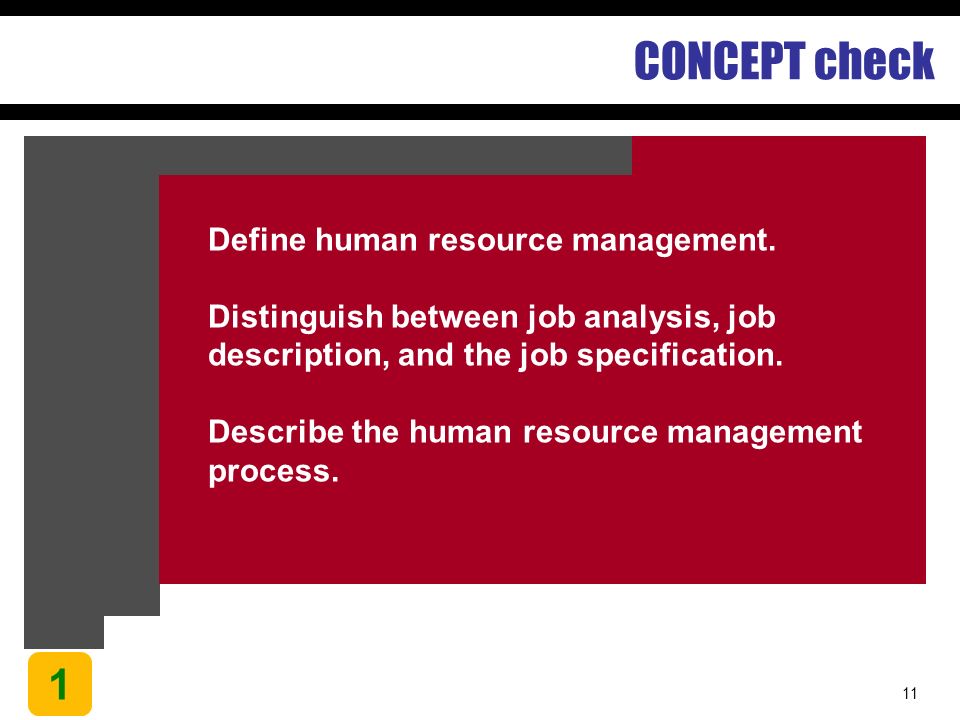 CONCEPT check

Define human resource management.

Distinguish between job analysis, job description, and the job specification.

Describe the human resource management process.

1

11